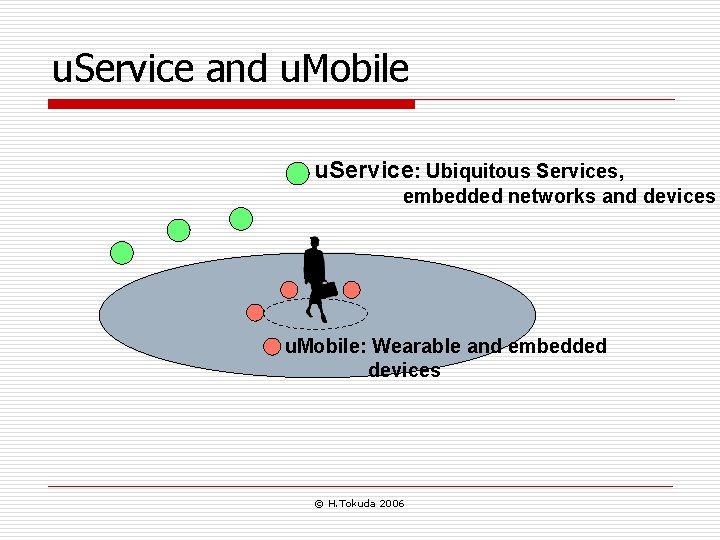 uService and uMobile

uService: Ubiquitous Services, embedded networks and devices

uMobile: Wearable and embedded devices

© H.Tokuda 2006